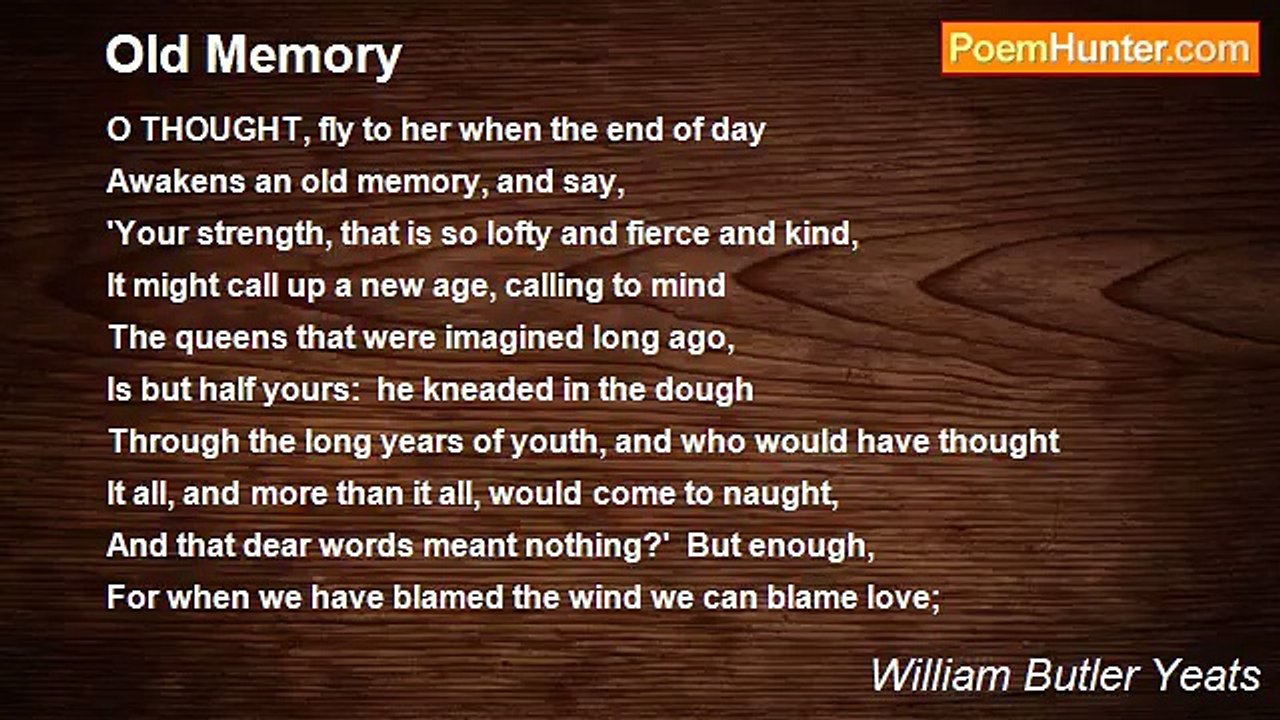 Old Memory

PoemHunter.com

O THOUGHT, fly to her when the end of day
Awakens an old memory, and say,
'Your strength, that is so lofty and fierce and kind,
It might call up a new age, calling to mind
The queens that were imagined long ago,
Is but half yours: he kneaded in the dough
Through the long years of youth, and who would have thought
It all, and more than it all, would come to naught,
And that dear words meant nothing?' But enough,
For when we have blamed the wind we can blame love;

William Butler Yeats